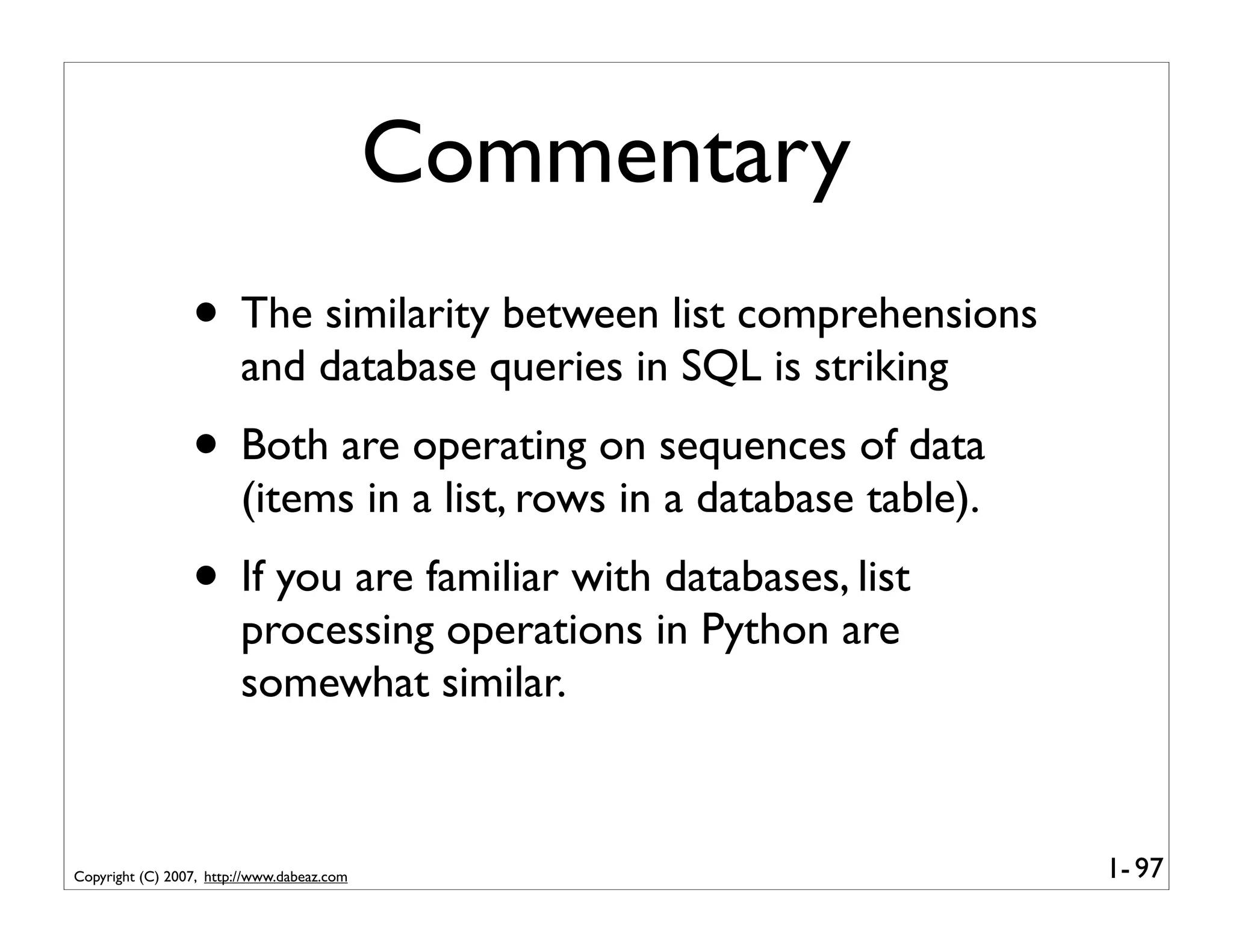 Commentary

• The similarity between list comprehensions and database queries in SQL is striking

• Both are operating on sequences of data (items in a list, rows in a database table).

• If you are familiar with databases, list processing operations in Python are somewhat similar.

Copyright (C) 2007, http://www.dabeaz.com

1- 97